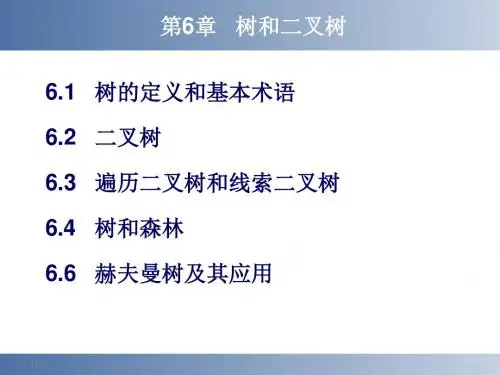 第6章　树和二叉树

6.1　树的定义和基本术语

6.2　二叉树

6.3　遍历二叉树和线索二叉树

6.4　树和森林

6.6　赫夫曼树及其应用